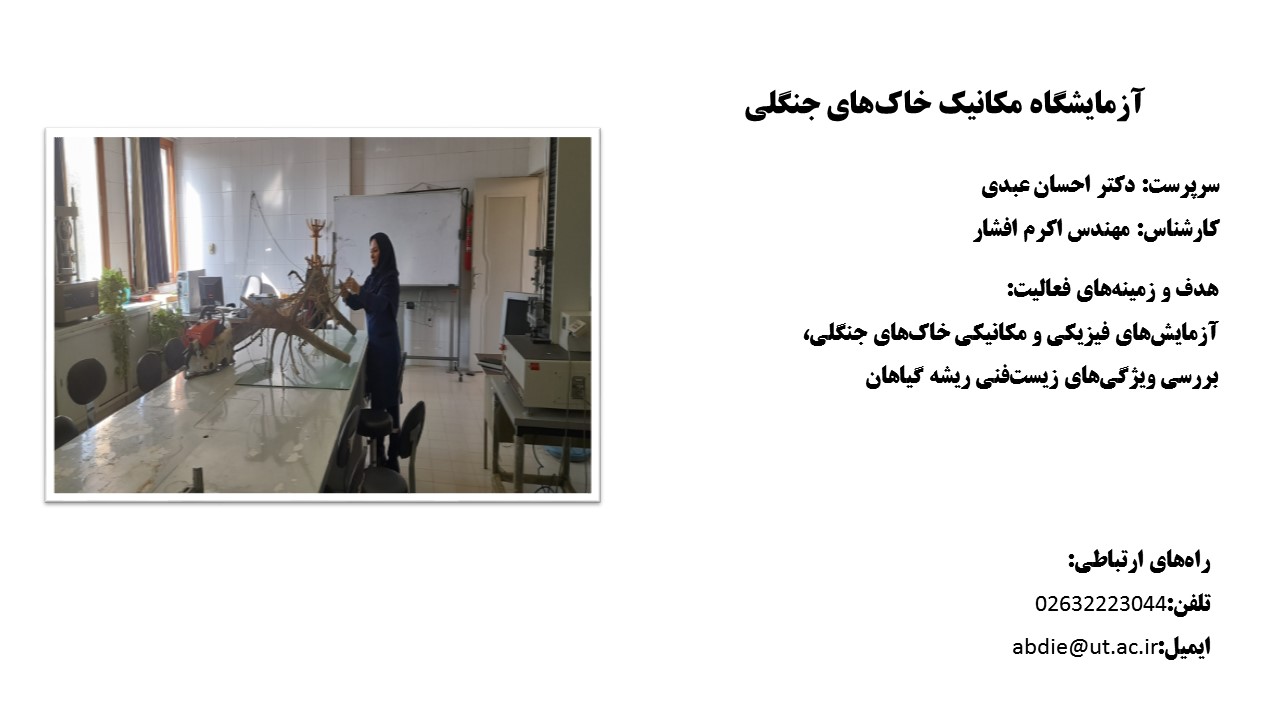 آزمایشگاه مکانیک خاک‌های جنگلی

سرپرست: دکتر احسان عبدی
کارشناس: مهندس اکرم افشار

هدف و زمینه‌های فعالیت:
آزمایش‌های فیزیکی و مکانیکی خاک‌های جنگلی،
بررسی ویژگی‌های زیست‌فنی ریشه گیاهان

راه‌های ارتباطی:
تلفن:02632223044
ایمیل:abdie@ut.ac.ir